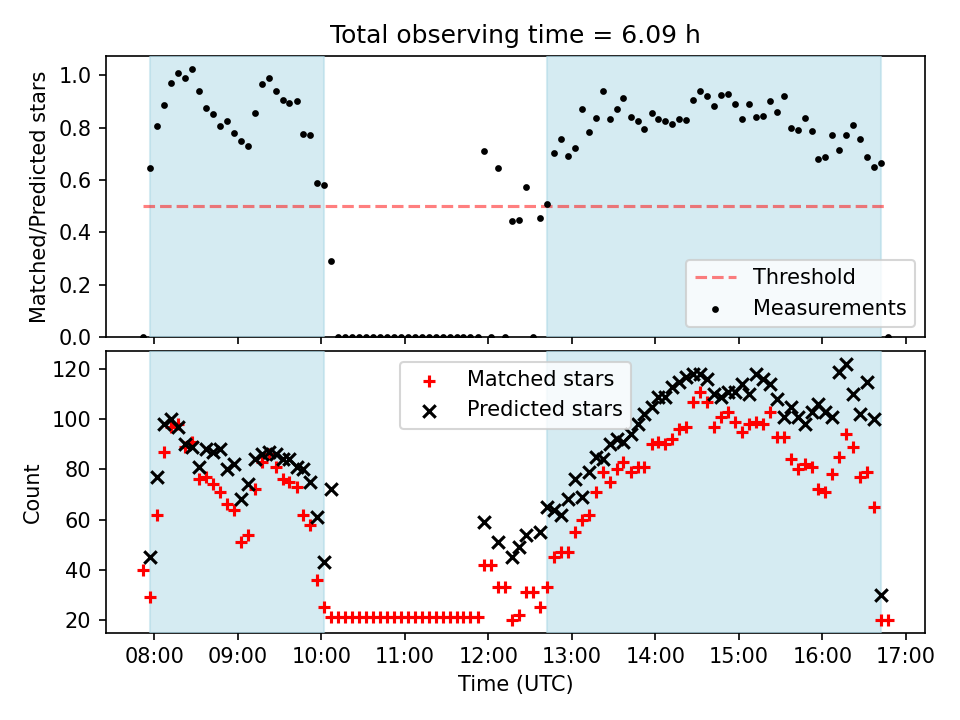 Total observing time = 6.09 h

Matched/Predicted stars

1.0
0.8
0.6
0.4
0.2
0.0

Threshold
Measurements

Count

120
100
80
60
40
20

Matched stars
Predicted stars

08:00 09:00 10:00 11:00 12:00 13:00 14:00 15:00 16:00 17:00

Time (UTC)